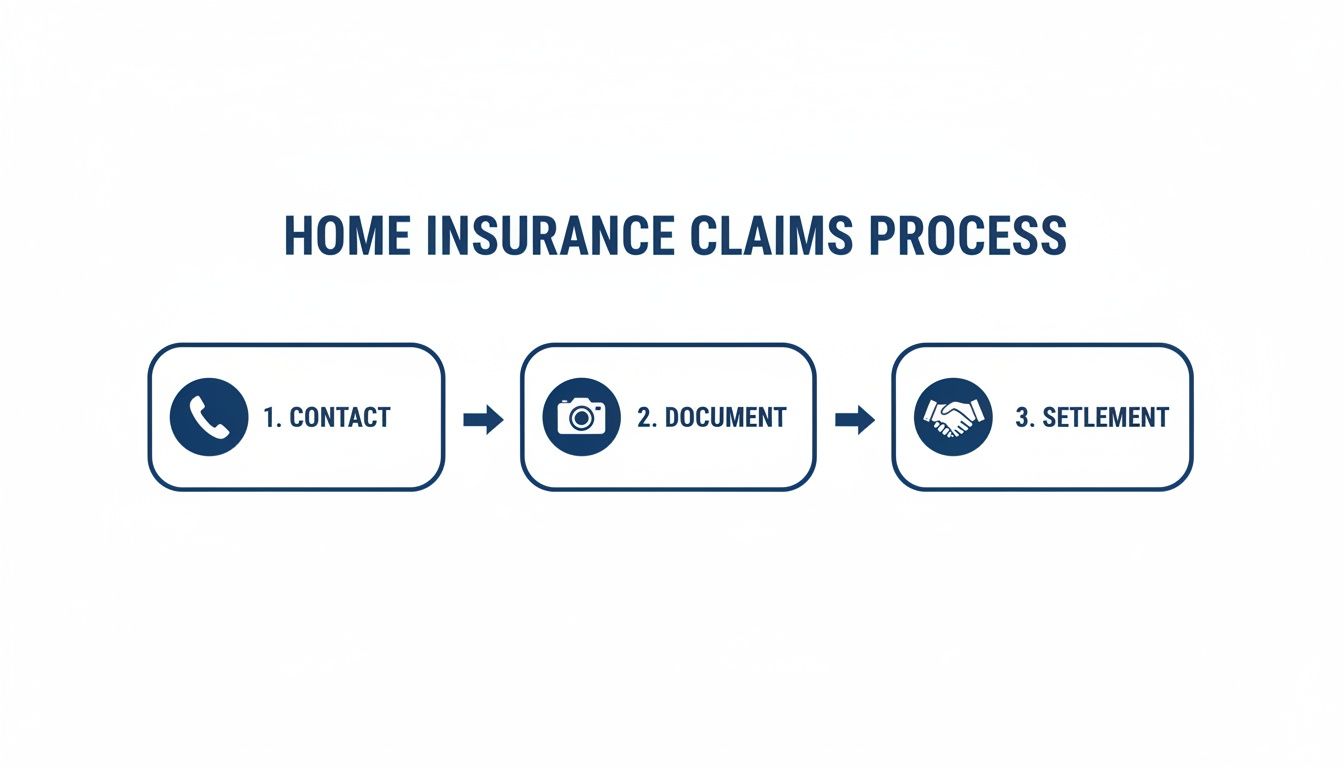 HOME INSURANCE CLAIMS PROCESS

1. CONTACT

2. DOCUMENT

3. SETLEMENT